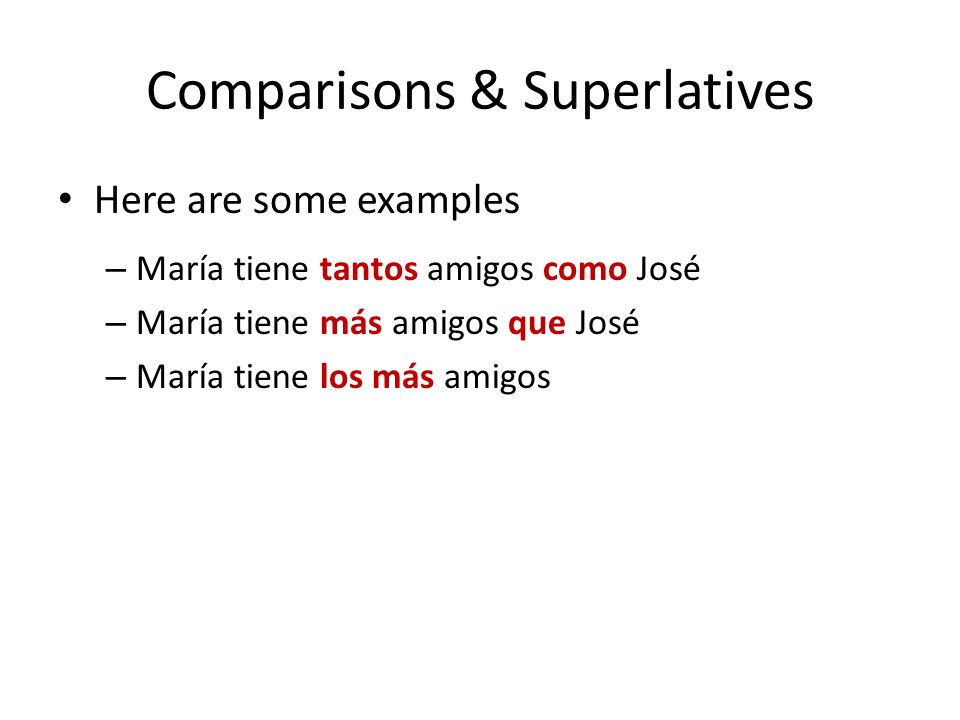 Comparisons & Superlatives

• Here are some examples

– María tiene tantos amigos como José
– María tiene más amigos que José
– María tiene los más amigos